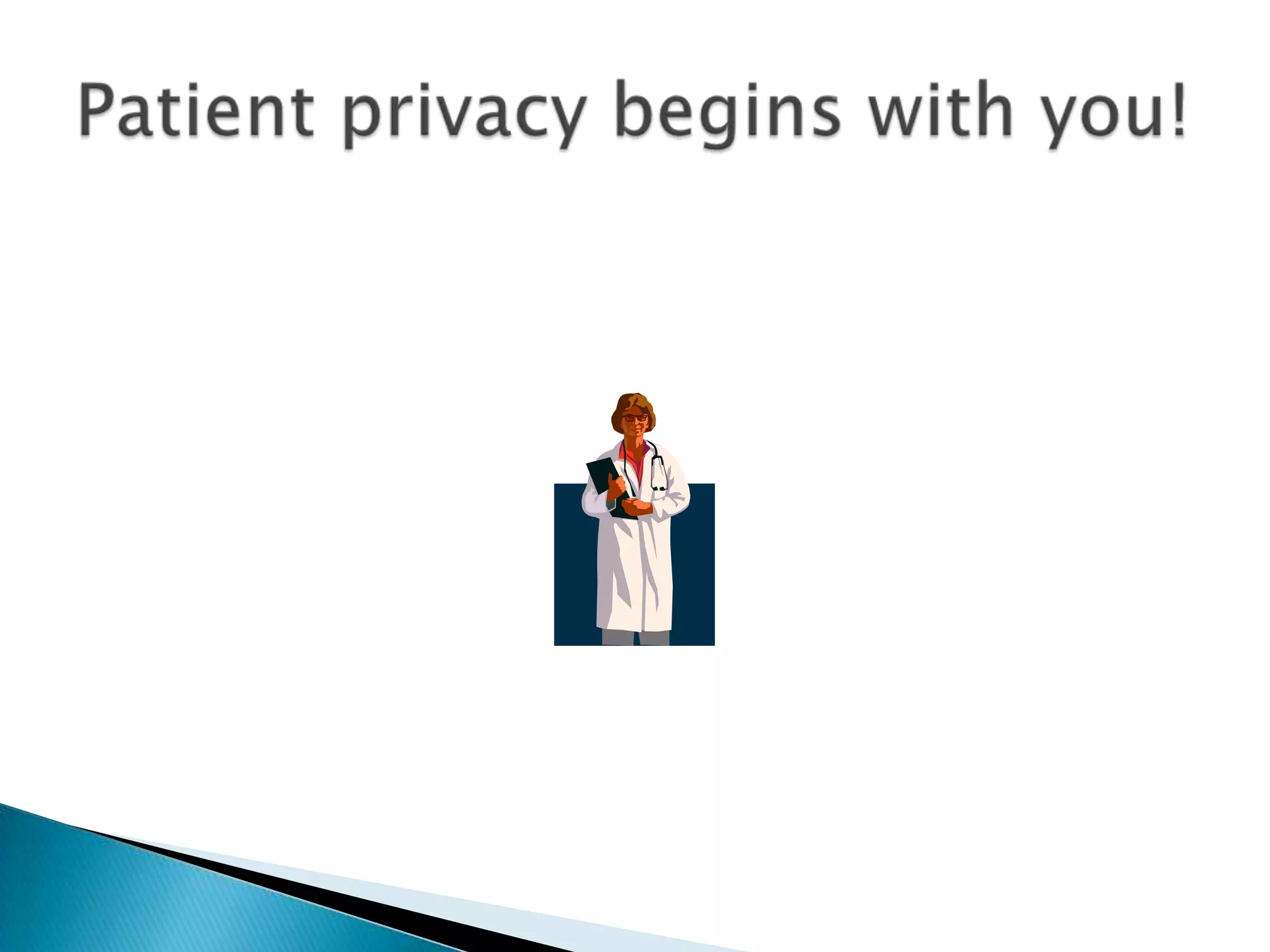 Patient privacy begins with you!